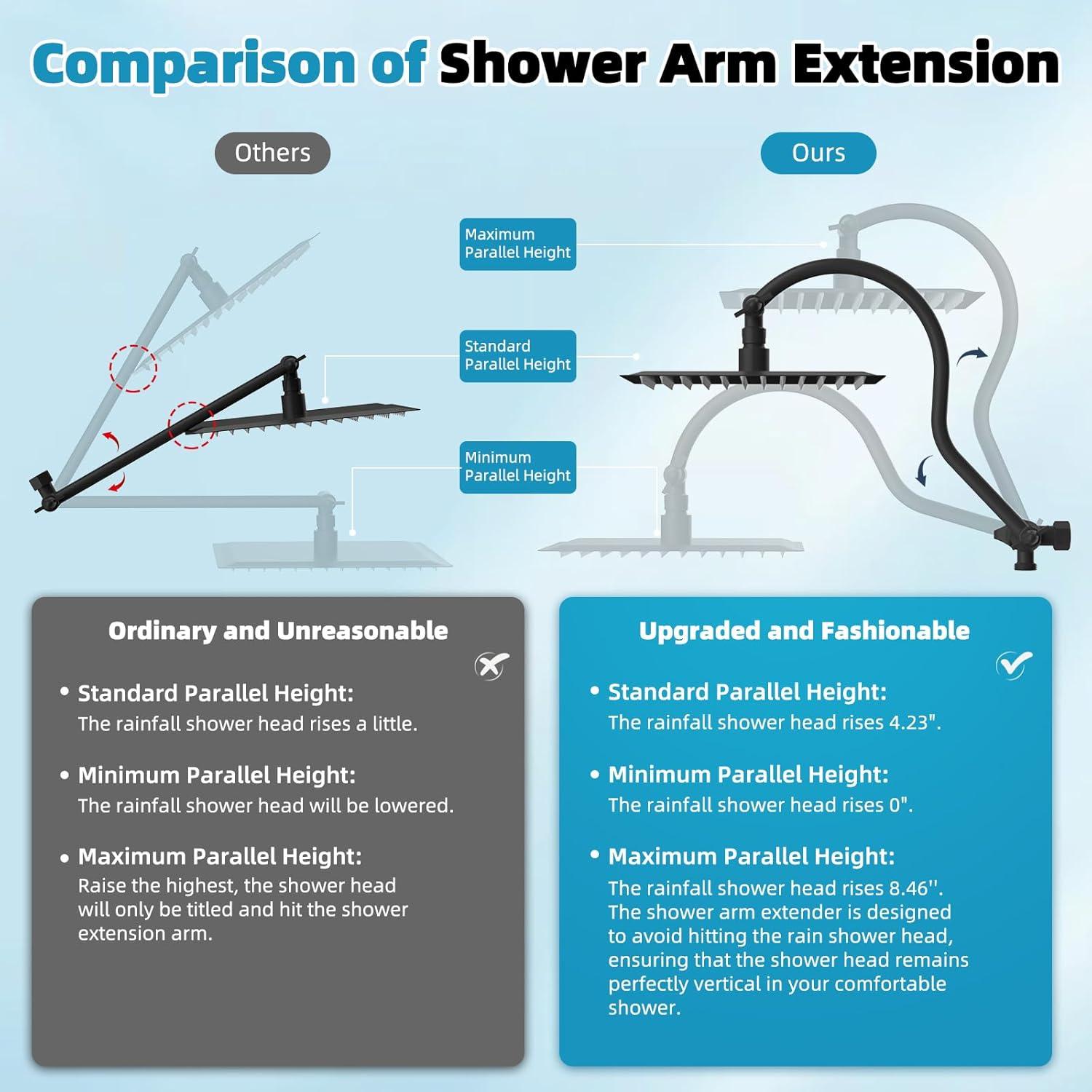 Comparison of Shower Arm Extension

Others

Ours

Maximum Parallel Height

Standard Parallel Height

Minimum Parallel Height

Ordinary and Unreasonable

• Standard Parallel Height:
The rainfall shower head rises a little.

• Minimum Parallel Height:
The rainfall shower head will be lowered.

• Maximum Parallel Height:
Raise the highest, the shower head will only be titled and hit the shower extension arm.

Upgraded and Fashionable

• Standard Parallel Height:
The rainfall shower head rises 4.23".

• Minimum Parallel Height:
The rainfall shower head rises 0".

• Maximum Parallel Height:
The rainfall shower head rises 8.46''. The shower arm extender is designed to avoid hitting the rain shower head, ensuring that the shower head remains perfectly vertical in your comfortable shower.